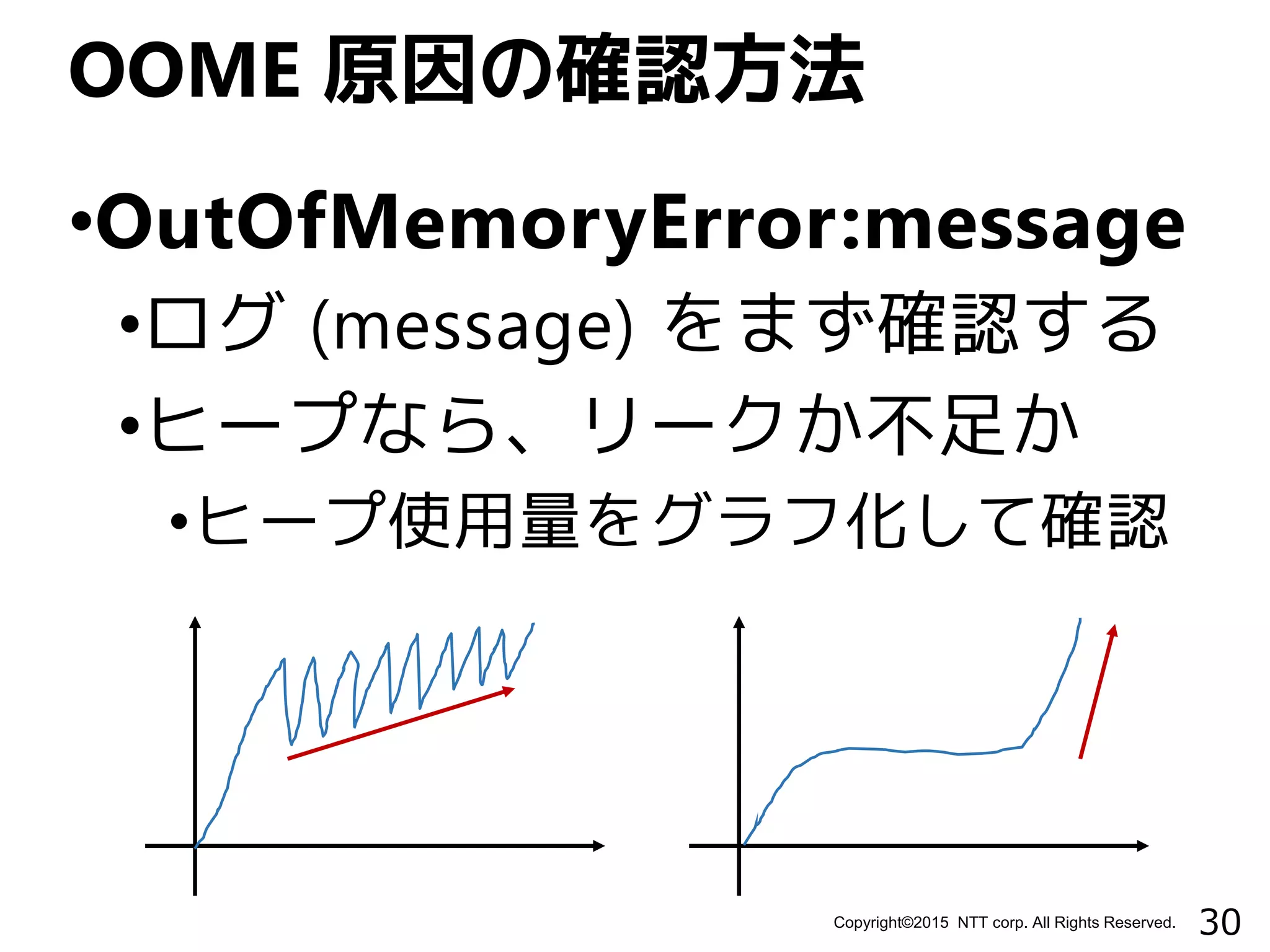 OOME 原因の確認方法

•OutOfMemoryError:message

•ログ (message) をまず確認する

•ヒープなら、リークか不足か

•ヒープ使用量をグラフ化して確認

Copyright©2015 NTT corp. All Rights Reserved. 30